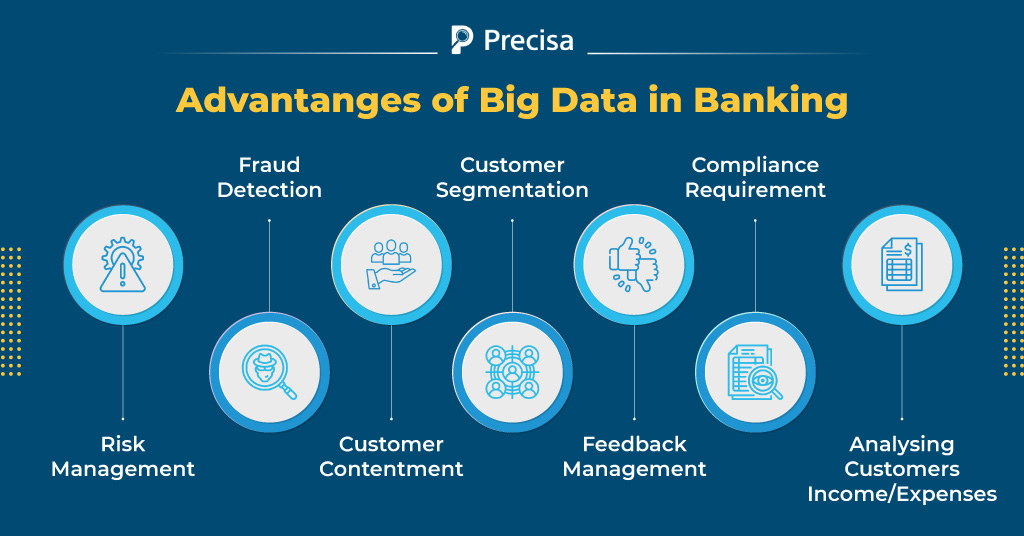 Precisa

Advantanges of Big Data in Banking

Fraud Detection

Customer Segmentation

Compliance Requirement

Risk Management

Customer Contentment

Feedback Management

Analysing Customers Income/Expenses